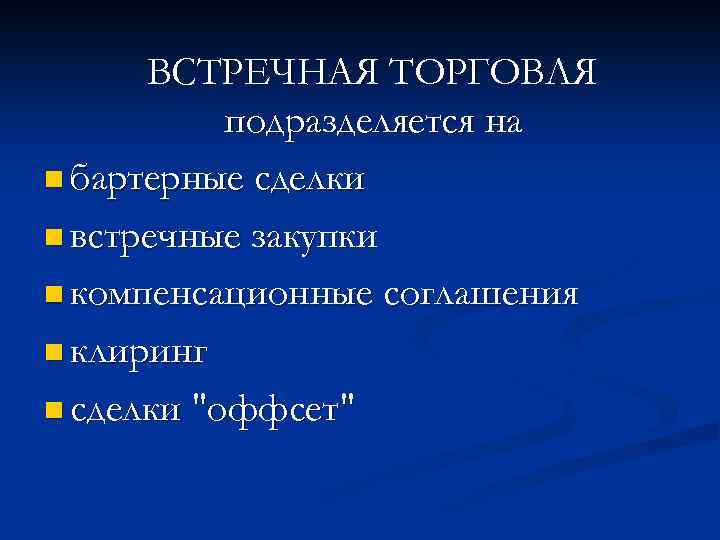 ВСТРЕЧНАЯ ТОРГОВЛЯ подразделяется на

- бартерные сделки
- встречные закупки
- компенсационные соглашения
- клиринг
- сделки "оффсет"